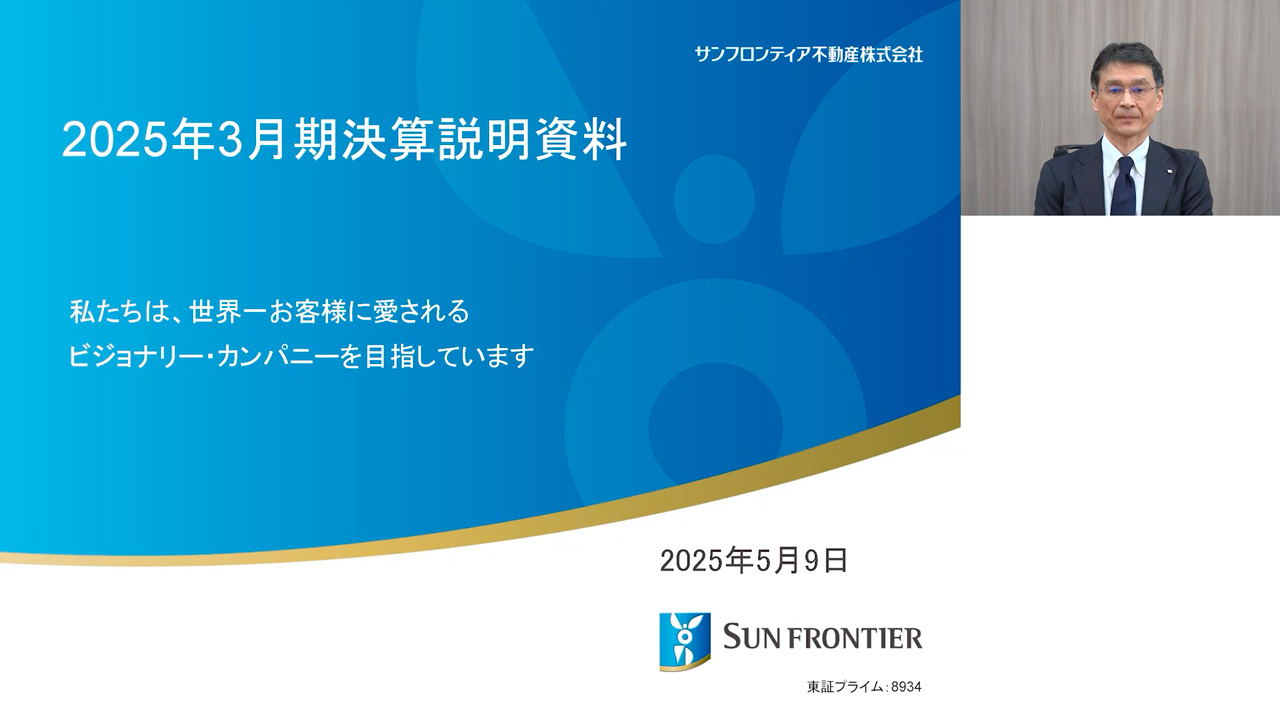 サンフロンティア不動産株式会社

2025年3月期決算説明資料

私たちは、世界一お客様に愛される
ビジョナリー・カンパニーを目指しています

2025年5月9日

SUN FRONTIER

東証プライム：8934